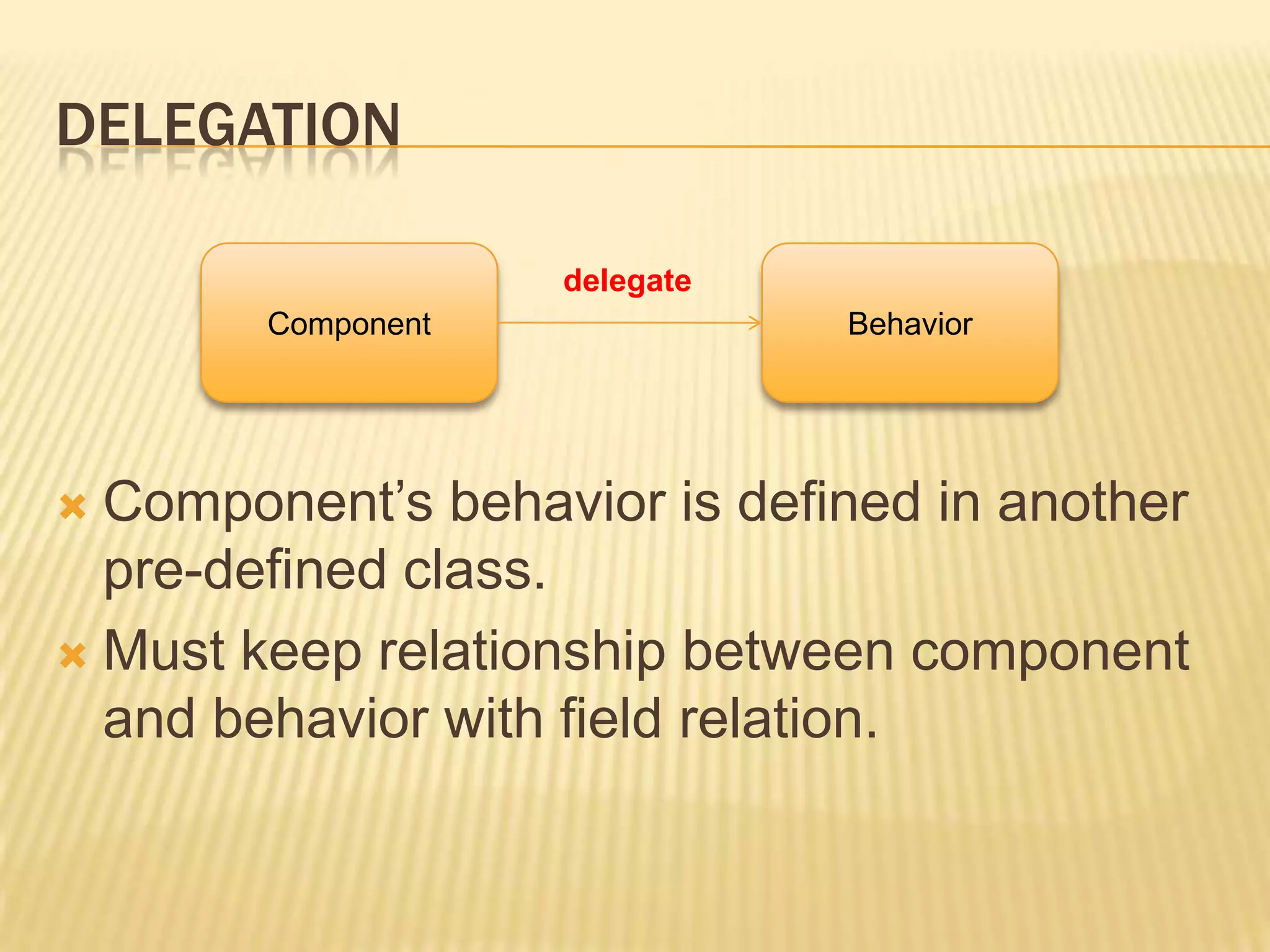 DELEGATION

Component

delegate

Behavior

Component’s behavior is defined in another pre-defined class.

Must keep relationship between component and behavior with field relation.